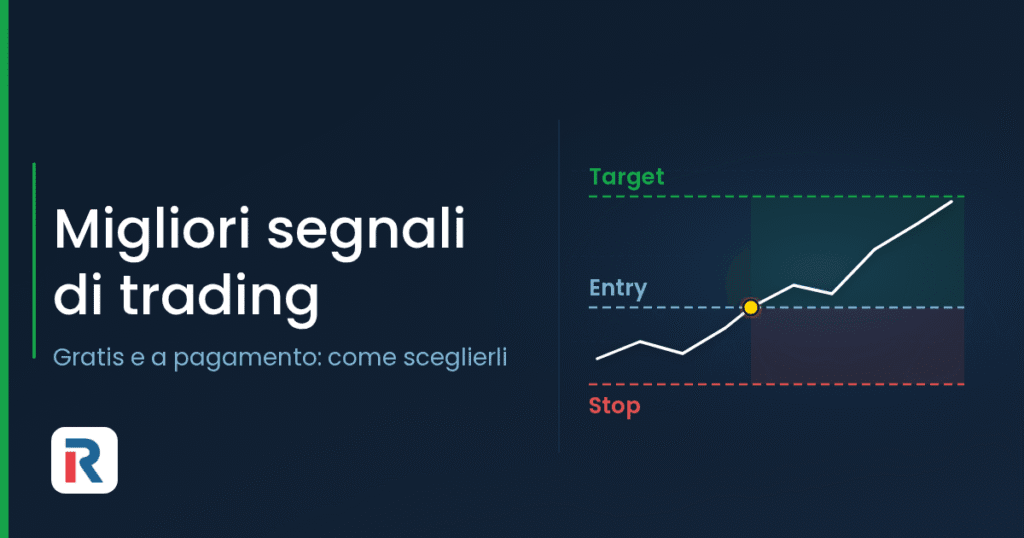 Migliori segnali di trading

Gratis e a pagamento: come sceglierli

Target

Entry

Stop